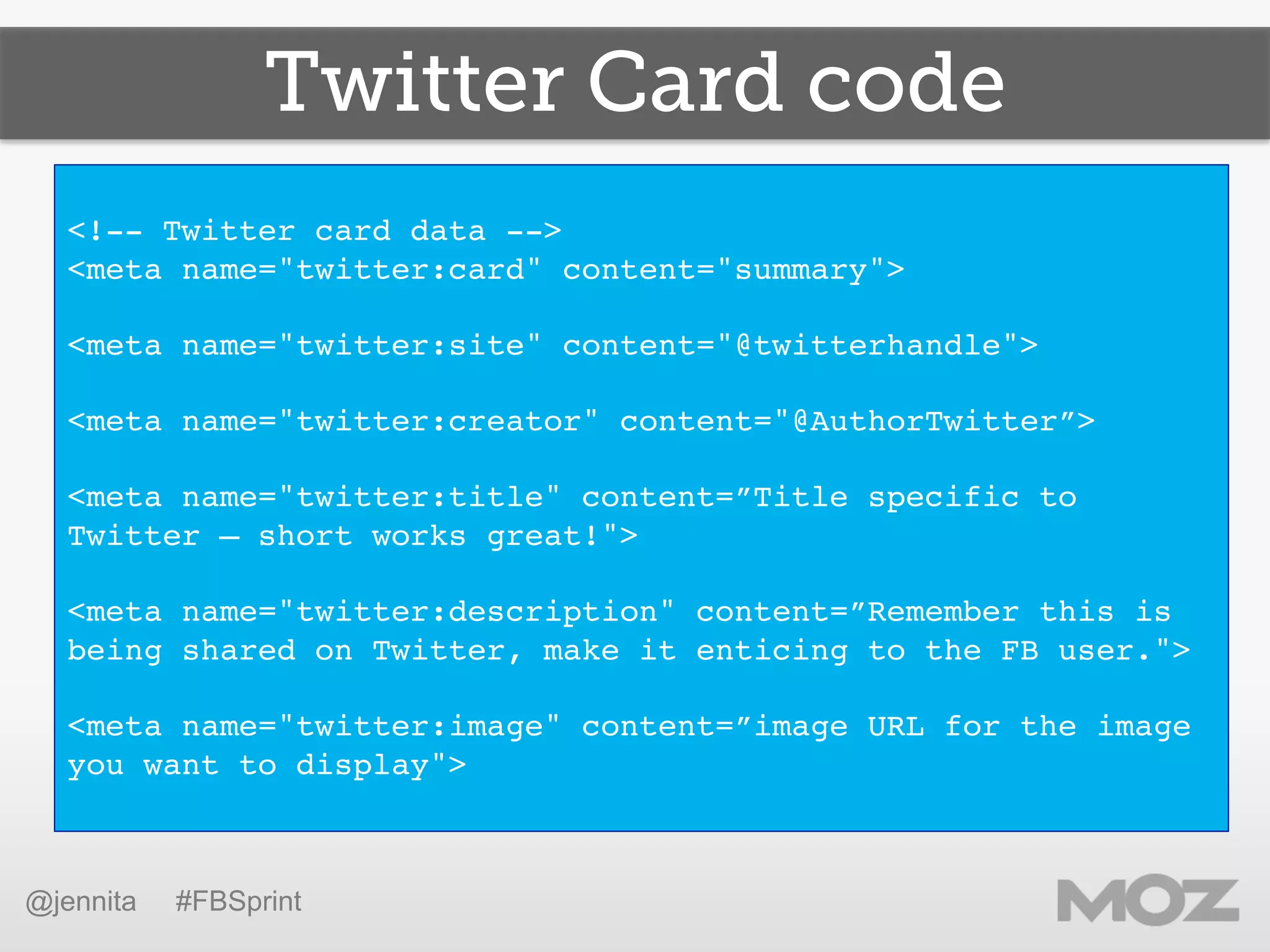 Twitter Card code

<!-- Twitter card data -->
<meta name="twitter:card" content="summary">

<meta name="twitter:site" content="@twitterhandle">

<meta name="twitter:creator" content="@AuthorTwitter”>

<meta name="twitter:title" content=”Title specific to Twitter – short works great!">

<meta name="twitter:description" content=”Remember this is being shared on Twitter, make it enticing to the FB user.">

<meta name="twitter:image" content=”image URL for the image you want to display">

@jennita #FBSprint

MOZ